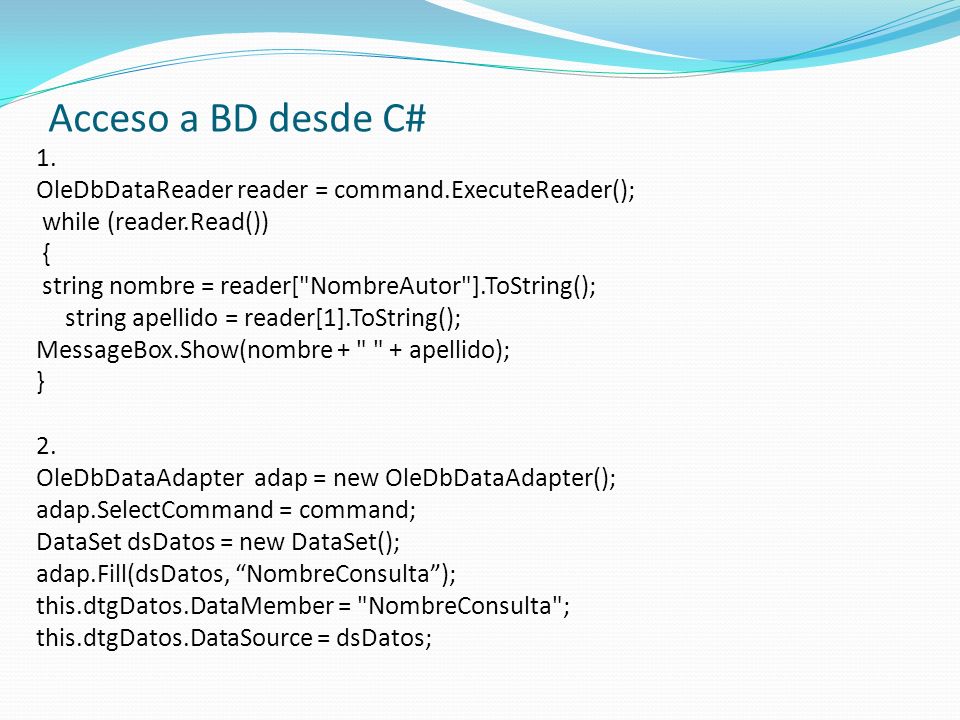 Acceso a BD desde C#

1.
OleDbDataReader reader = command.ExecuteReader();
while (reader.Read())
{
string nombre = reader["NombreAutor"].ToString();
string apellido = reader[1].ToString();
MessageBox.Show(nombre + " " + apellido);
}

2.
OleDbDataAdapter adap = new OleDbDataAdapter();
adap.SelectCommand = command;
DataSet dsDatos = new DataSet();
adap.Fill(dsDatos, “NombreConsulta”);
this.dtgDatos.DataMember = "NombreConsulta";
this.dtgDatos.DataSource = dsDatos;